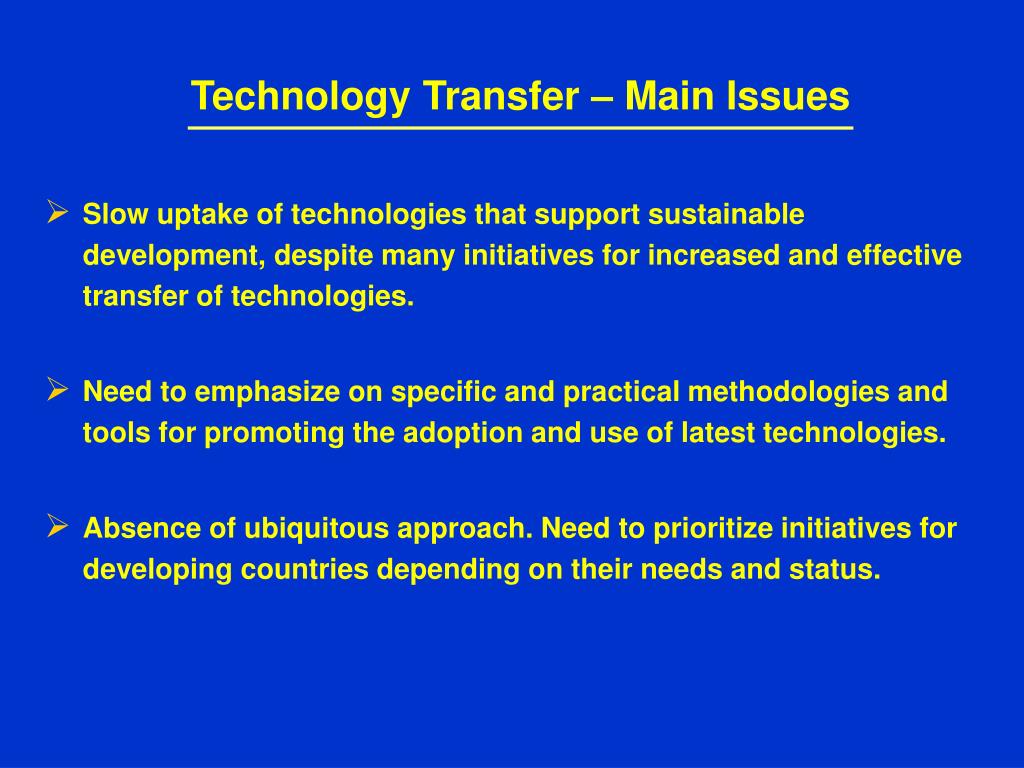 Technology Transfer – Main Issues

➢ Slow uptake of technologies that support sustainable development, despite many initiatives for increased and effective transfer of technologies.

➢ Need to emphasize on specific and practical methodologies and tools for promoting the adoption and use of latest technologies.

➢ Absence of ubiquitous approach. Need to prioritize initiatives for developing countries depending on their needs and status.